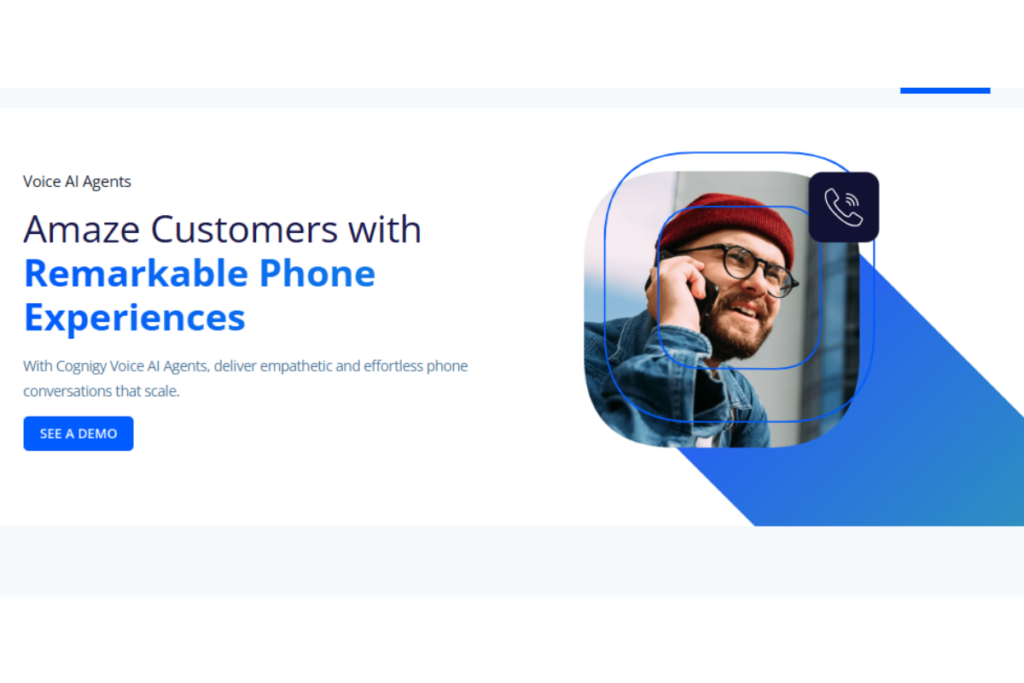 Voice AI Agents

Amaze Customers with Remarkable Phone Experiences

With Cognigy Voice AI Agents, deliver empathetic and effortless phone conversations that scale.

SEE A DEMO